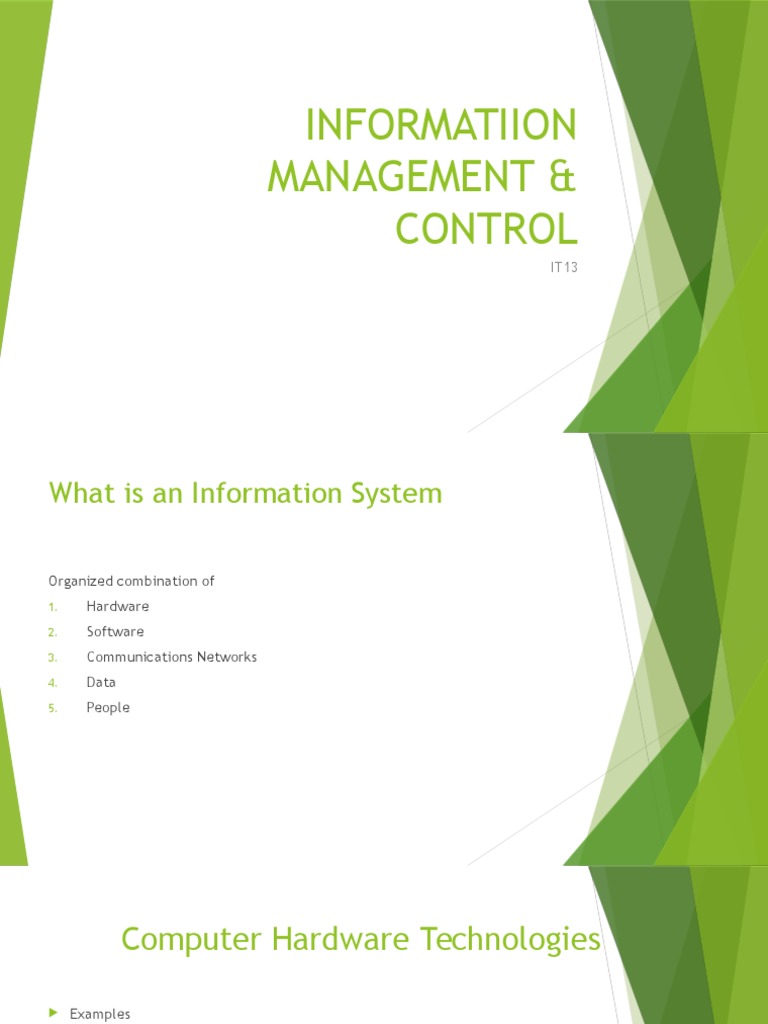 INFORMATIION MANAGEMENT & CONTROL

IT13

What is an Information System

Organized combination of

1. Hardware
2. Software
3. Communications Networks
4. Data
5. People

Computer Hardware Technologies

Examples